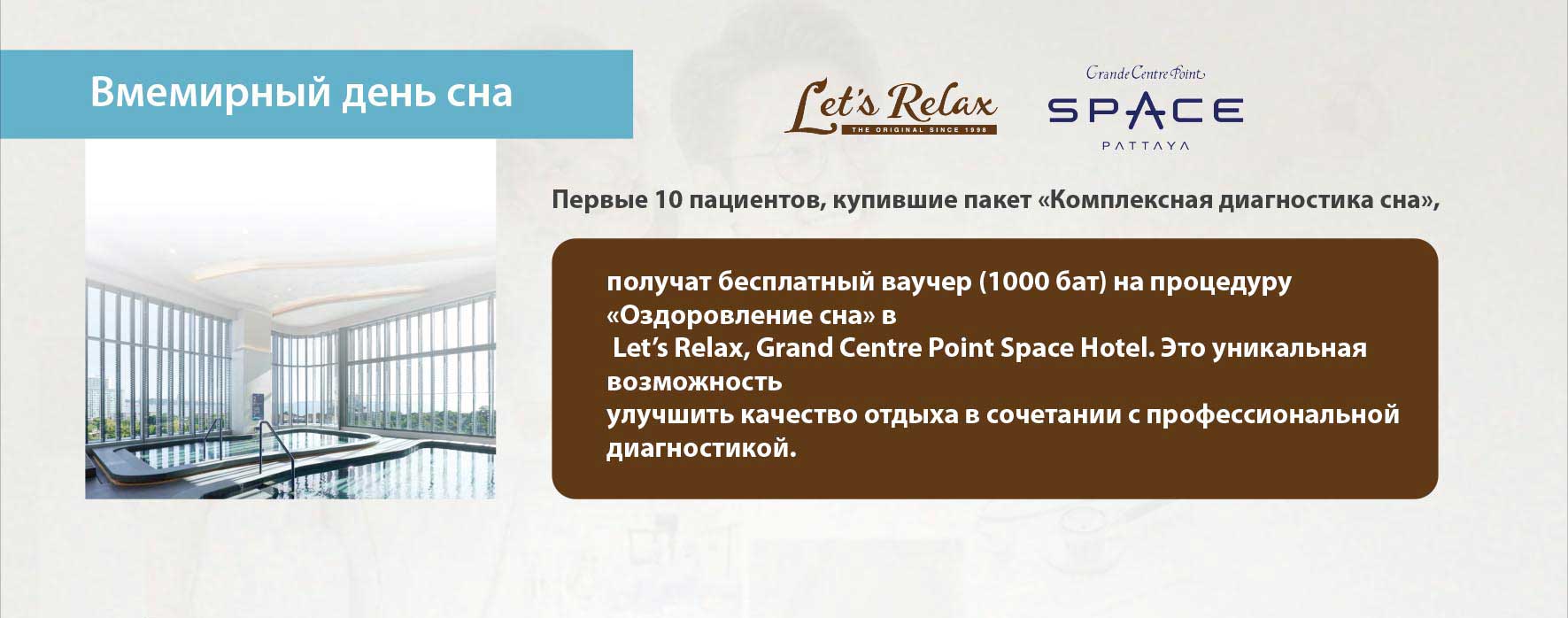 Вмемирный день сна

Let's Relax
THE ORIGINAL SINCE 1998

Grande Centre Point
SPACE
PATTAYA

Первые 10 пациентов, купившие пакет «Комплексная диагностика сна»,

получат бесплатный ваучер (1000 бат) на процедуру «Оздоровление сна» в Let's Relax, Grand Centre Point Space Hotel. Это уникальная возможность улучшить качество отдыха в сочетании с профессиональной диагностикой.